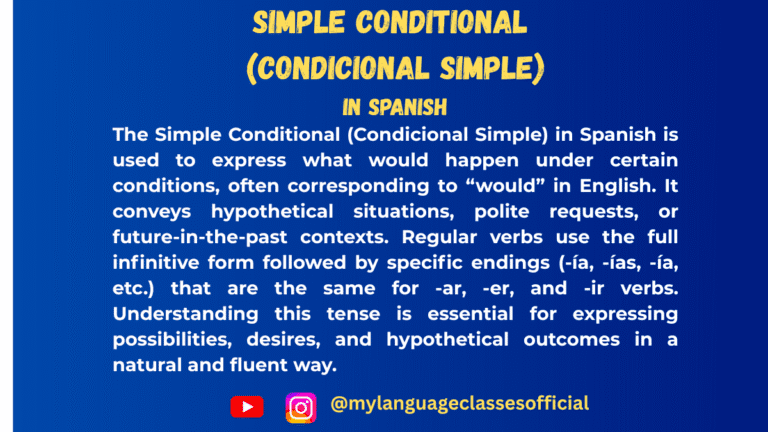 SIMPLE CONDITIONAL
(CONDICIONAL SIMPLE)
IN SPANISH

The Simple Conditional (Condicional Simple) in Spanish is used to express what would happen under certain conditions, often corresponding to “would” in English. It conveys hypothetical situations, polite requests, or future-in-the-past contexts. Regular verbs use the full infinitive form followed by specific endings (-ía, -ías, -ía, etc.) that are the same for -ar, -er, and -ir verbs. Understanding this tense is essential for expressing possibilities, desires, and hypothetical outcomes in a natural and fluent way.

@mylanguageclassesofficial